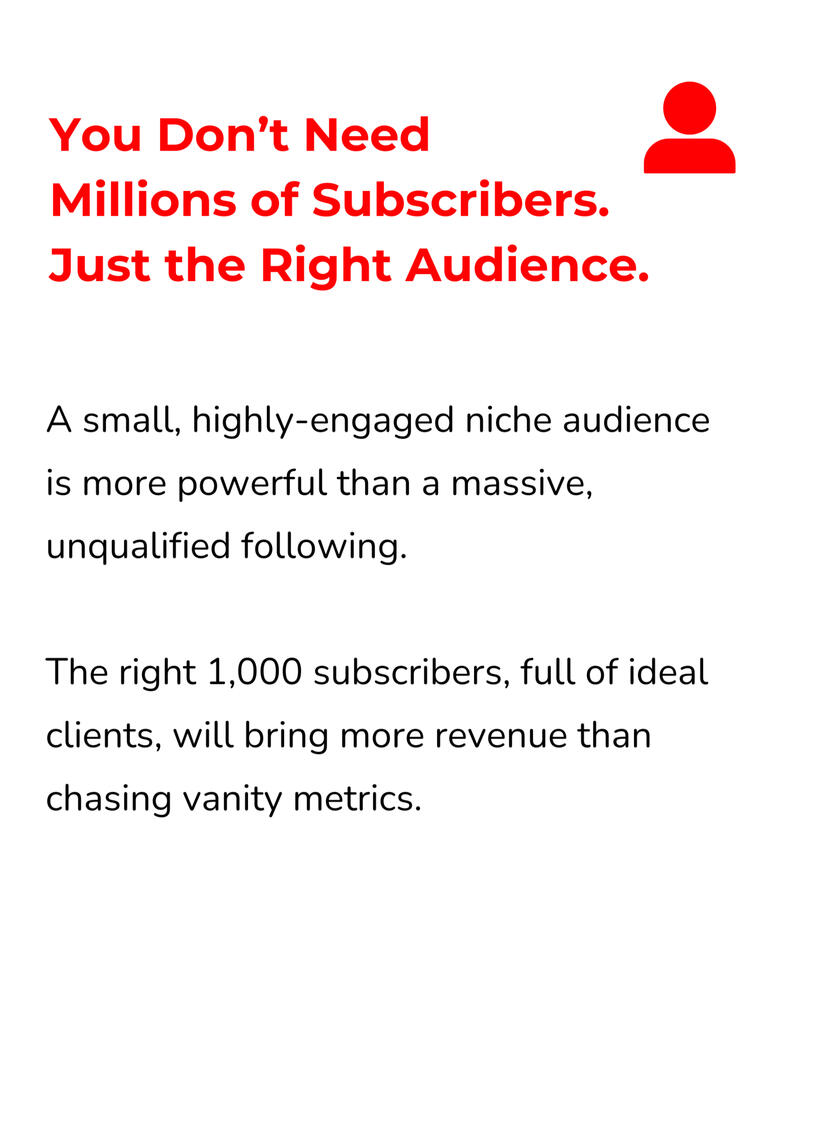 You Don’t Need
Millions of Subscribers.
Just the Right Audience.

A small, highly-engaged niche audience is more powerful than a massive, unqualified following.

The right 1,000 subscribers, full of ideal clients, will bring more revenue than chasing vanity metrics.